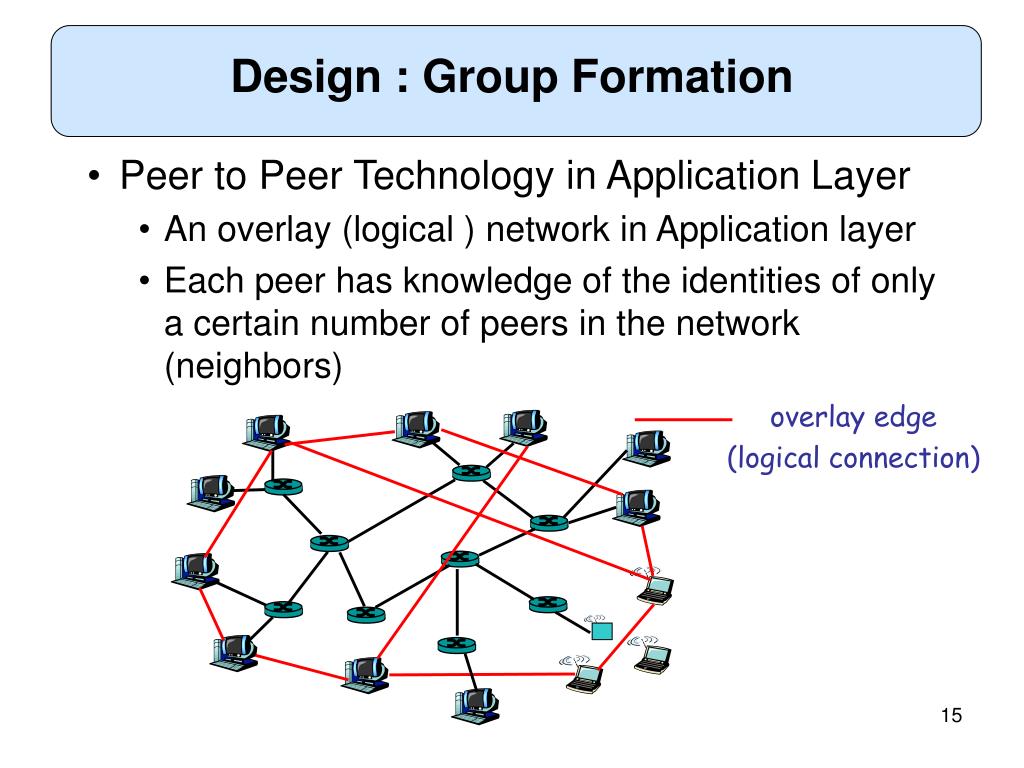 Design : Group Formation

• Peer to Peer Technology in Application Layer
  • An overlay (logical ) network in Application layer
  • Each peer has knowledge of the identities of only a certain number of peers in the network (neighbors)

overlay edge
(logical connection)

15